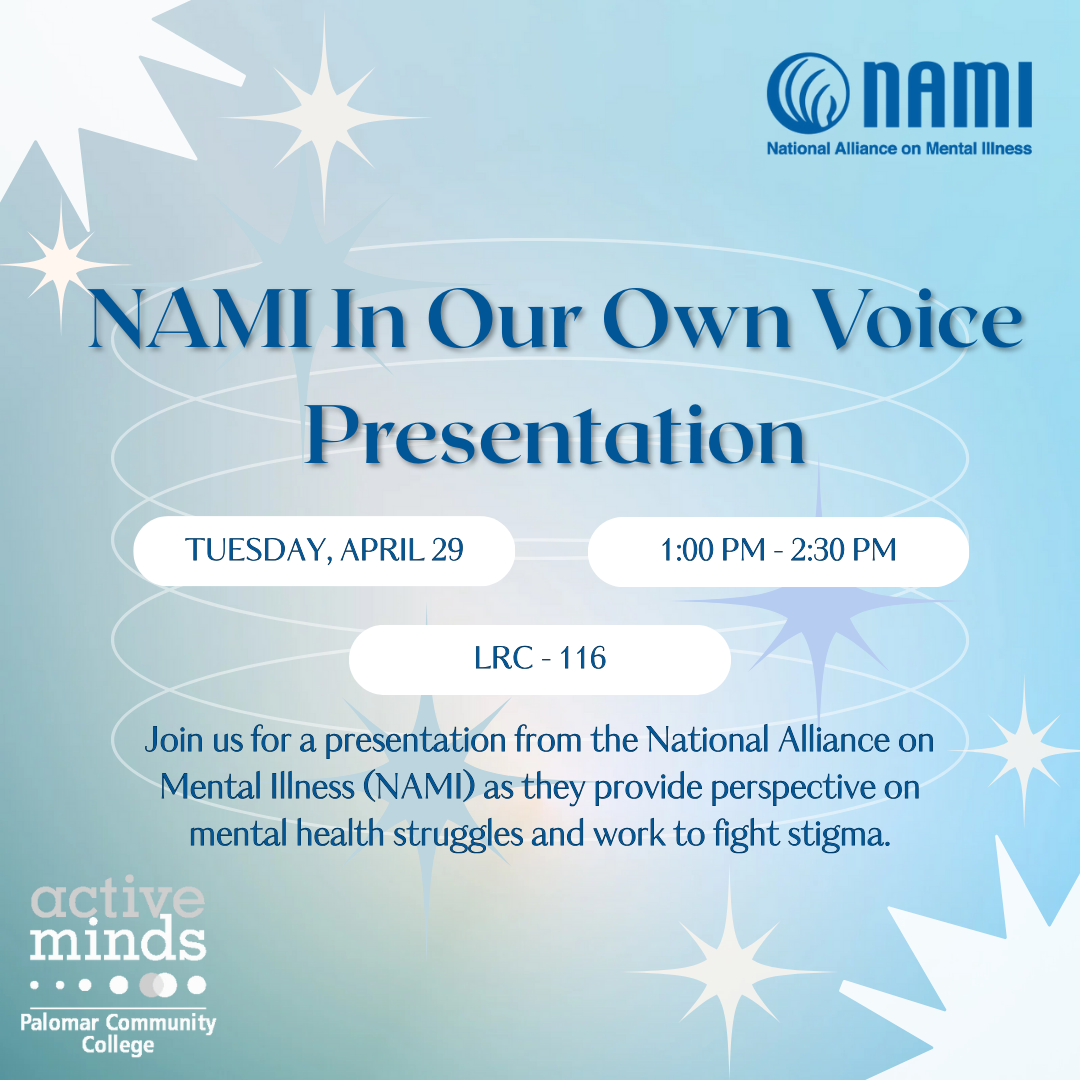 NAMI
National Alliance on Mental Illness

NAMI In Our Own Voice Presentation

TUESDAY, APRIL 29

1:00 PM - 2:30 PM

LRC - 116

Join us for a presentation from the National Alliance on Mental Illness (NAMI) as they provide perspective on mental health struggles and work to fight stigma.

active minds
Palomar Community College